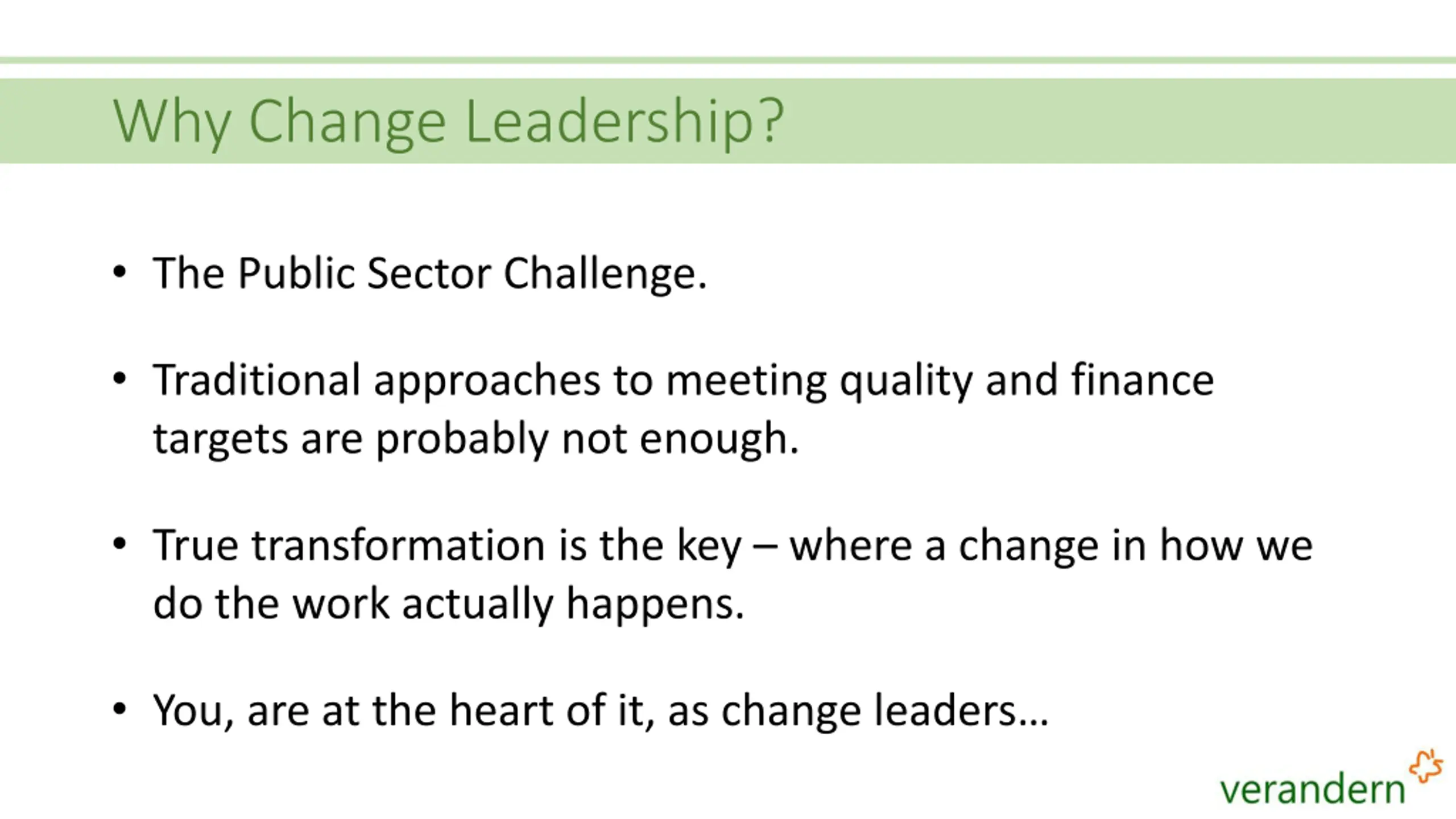 Why Change Leadership?

• The Public Sector Challenge.

• Traditional approaches to meeting quality and finance targets are probably not enough.

• True transformation is the key – where a change in how we do the work actually happens.

• You, are at the heart of it, as change leaders…

verandern